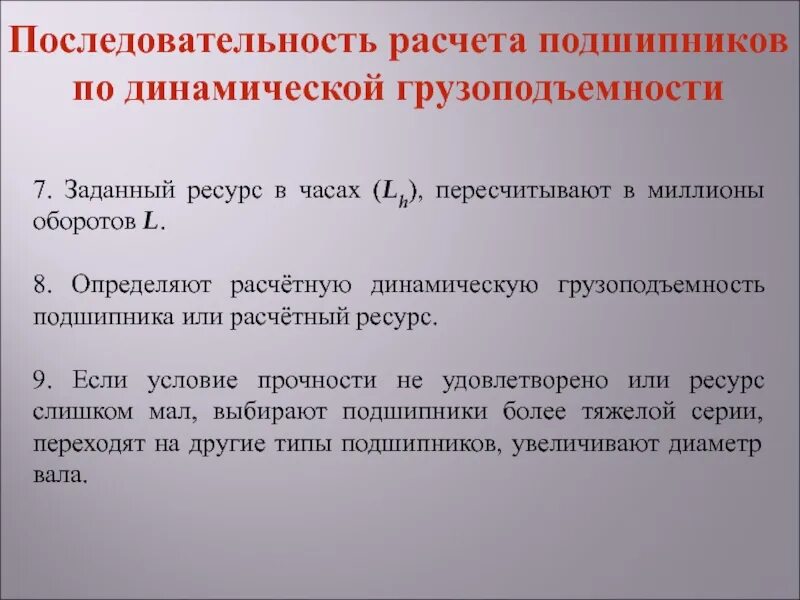 Последовательность расчета подшипников по динамической грузоподъемности

7. Заданный ресурс в часах ($L_h$), пересчитывают в миллионы оборотов $L$.

8. Определяют расчётную динамическую грузоподъемность подшипника или расчётный ресурс.

9. Если условие прочности не удовлетворено или ресурс слишком мал, выбирают подшипники более тяжелой серии, переходят на другие типы подшипников, увеличивают диаметр вала.